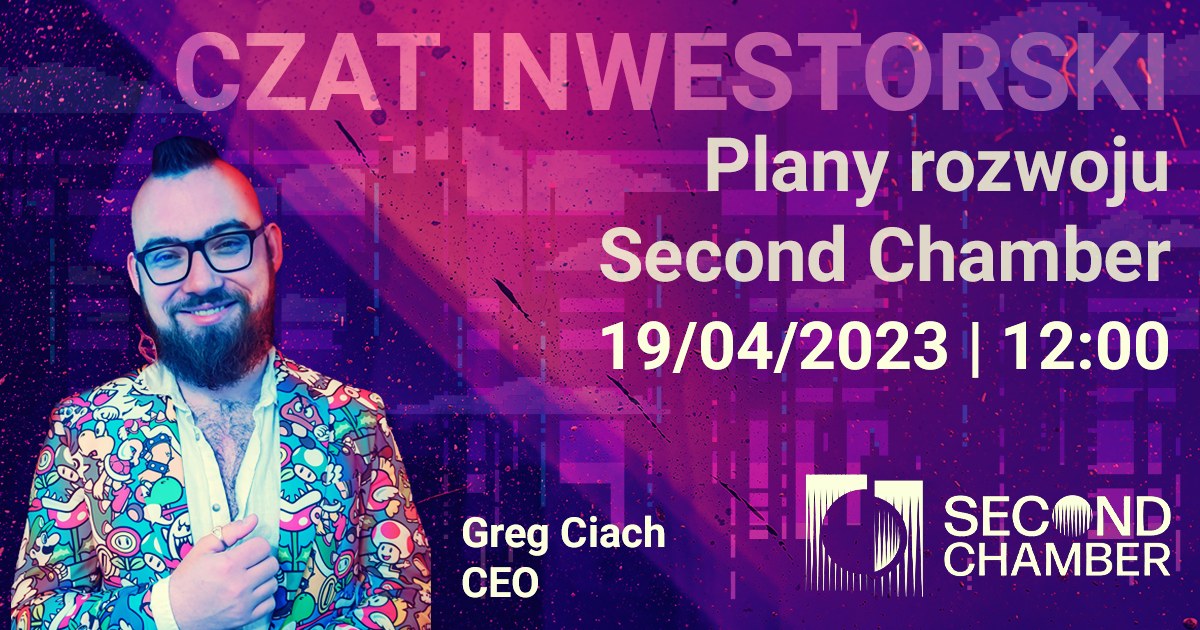 CZAT INWESTORSKI

Plany rozwoju Second Chamber

19/04/2023 | 12:00

Greg Ciach
CEO

SECOND CHAMBER